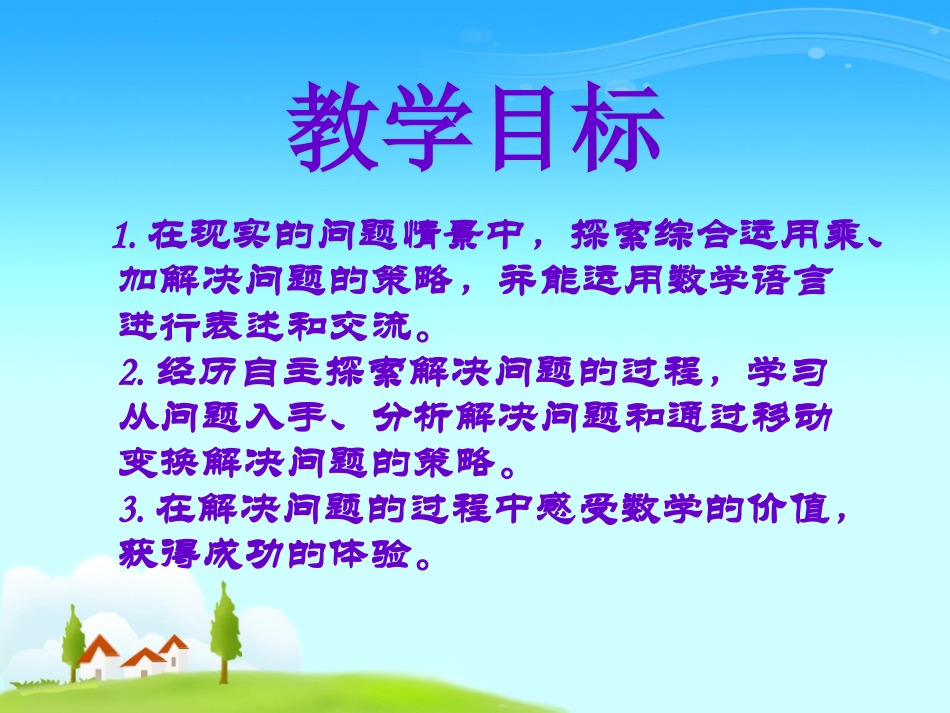 教学目标

1. 在现实的问题情景中，探索综合运用乘、加解决问题的策略，并能运用数学语言进行表述和交流。
2. 经历自主探索解决问题的过程，学习从问题入手、分析解决问题和通过移动变换解决问题的策略。
3. 在解决问题的过程中感受数学的价值，获得成功的体验。